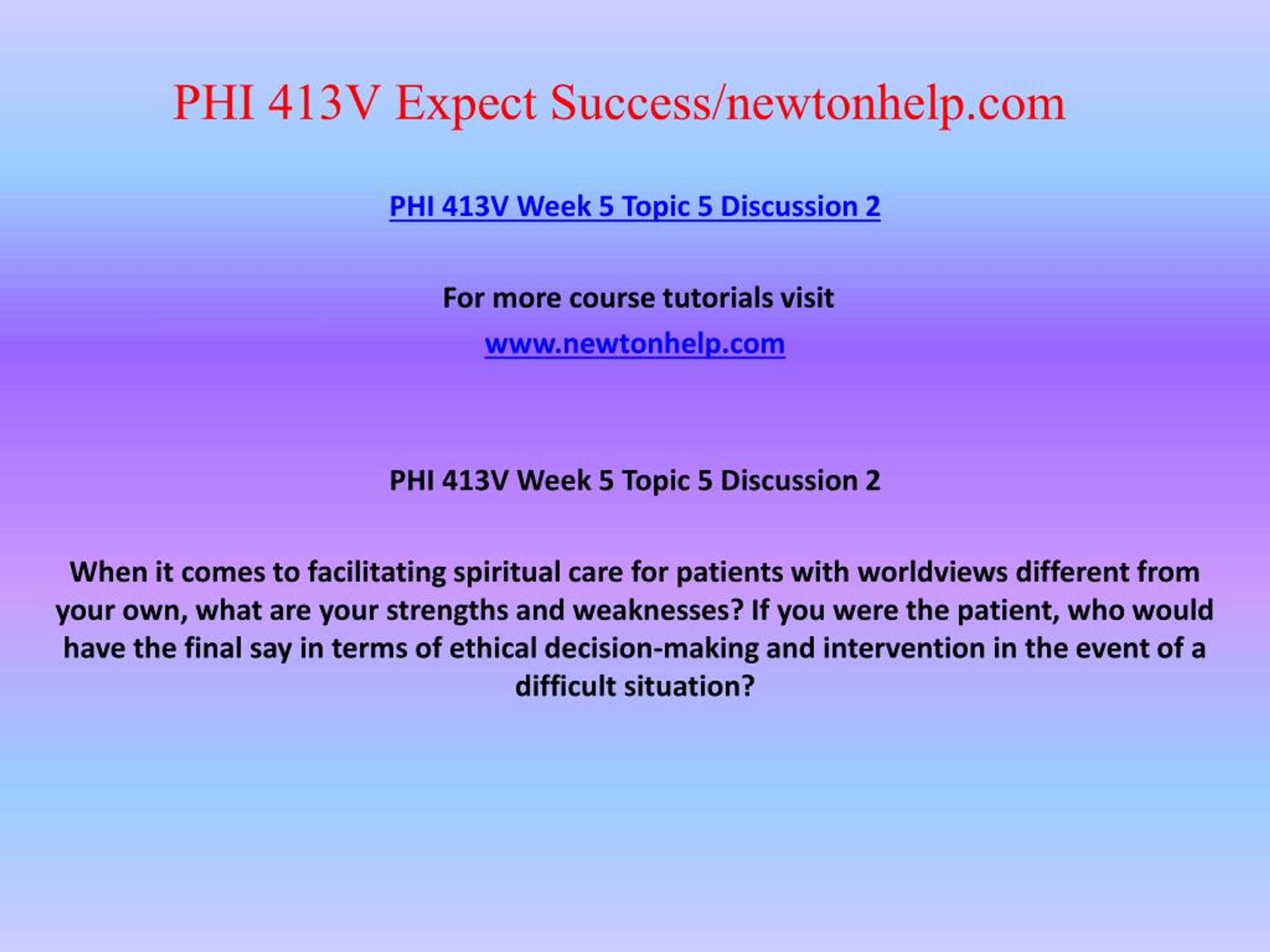 PHI 413V Expect Success/newtonhelp.com

PHI 413V Week 5 Topic 5 Discussion 2

For more course tutorials visit

www.newtonhelp.com

PHI 413V Week 5 Topic 5 Discussion 2

When it comes to facilitating spiritual care for patients with worldviews different from your own, what are your strengths and weaknesses? If you were the patient, who would have the final say in terms of ethical decision-making and intervention in the event of a difficult situation?